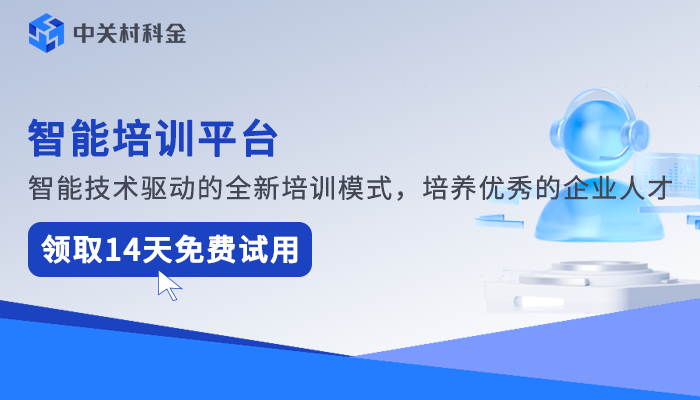 中关村科金

智能培训平台

智能技术驱动的全新培训模式，培养优秀的企业人才

领取14天免费试用